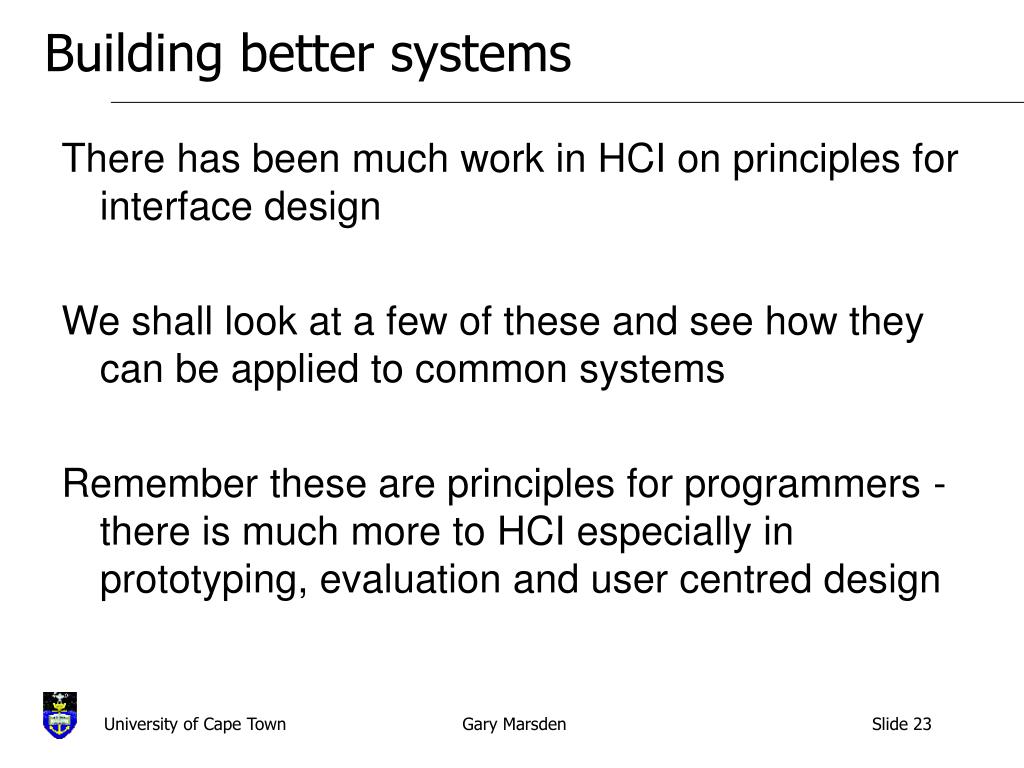 Building better systems

There has been much work in HCI on principles for interface design

We shall look at a few of these and see how they can be applied to common systems

Remember these are principles for programmers - there is much more to HCI especially in prototyping, evaluation and user centred design

University of Cape Town

Gary Marsden

Slide 23